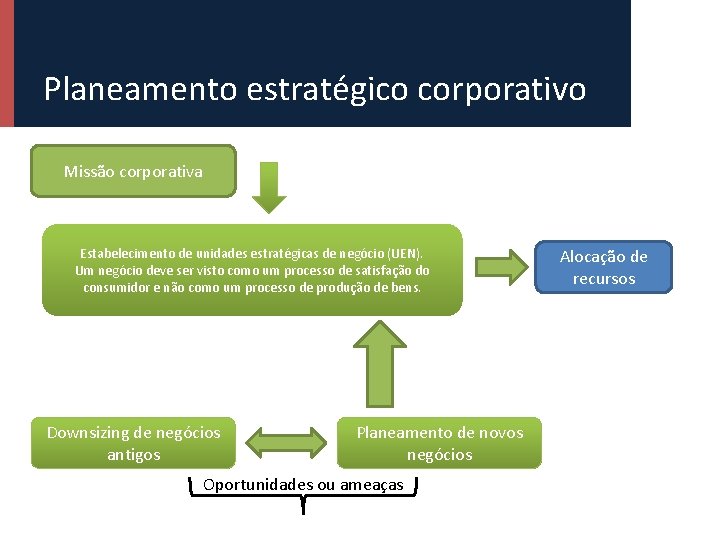 Planeamento estratégico corporativo

Missão corporativa

Estabelecimento de unidades estratégicas de negócio (UEN).
Um negócio deve ser visto como um processo de satisfação do consumidor e não como um processo de produção de bens.

Alocação de recursos

Downsizing de negócios antigos

Planeamento de novos negócios

Oportunidades ou ameaças